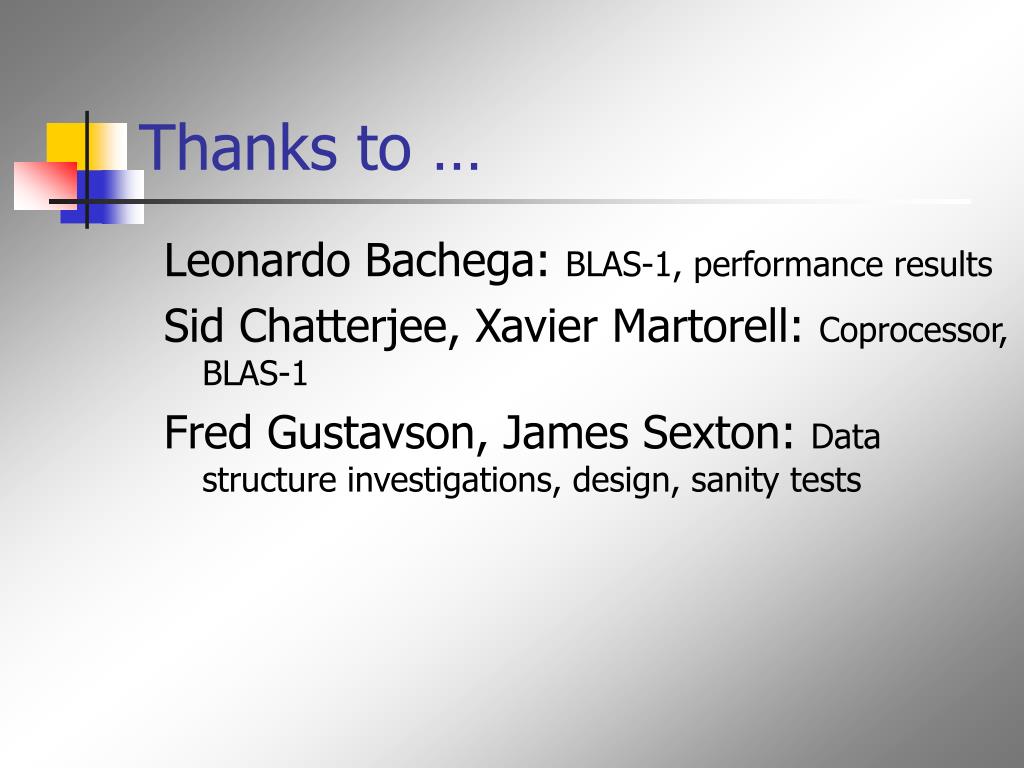 Thanks to …

Leonardo Bachega: BLAS-1, performance results

Sid Chatterjee, Xavier Martorell: Coprocessor, BLAS-1

Fred Gustavson, James Sexton: Data structure investigations, design, sanity tests